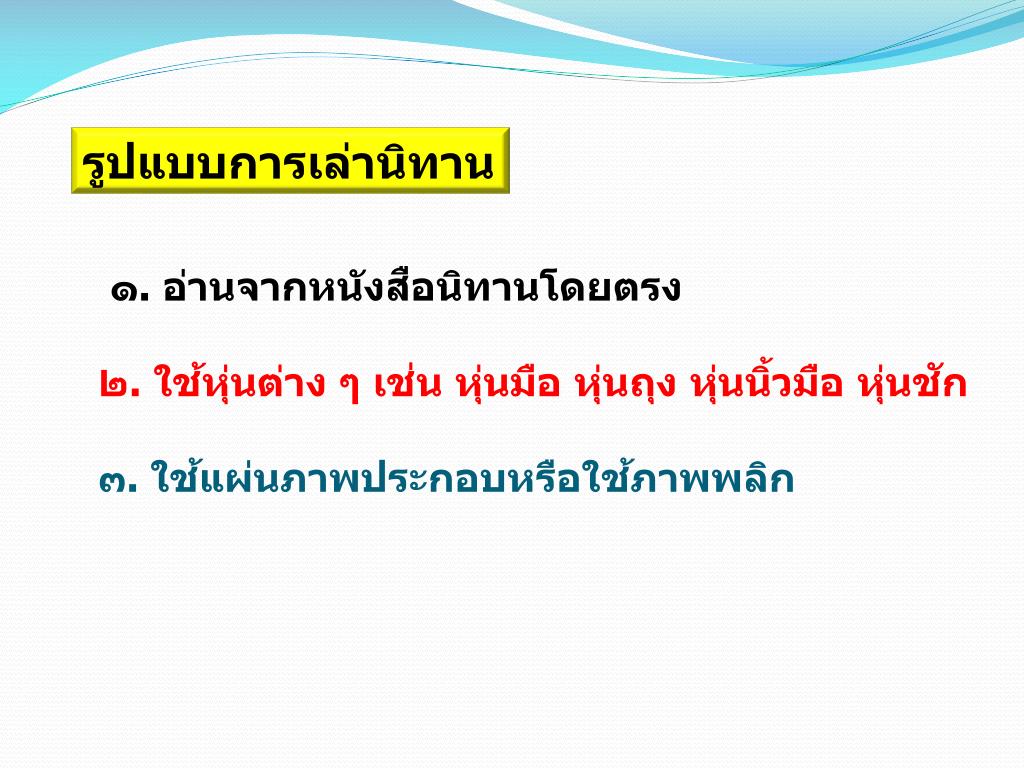 รูปแบบการเล่านิทาน

๑. อ่านจากหนังสือนิทานโดยตรง

๒. ใช้หุ่นต่าง ๆ เช่น หุ่นมือ หุ่นถุง หุ่นนิ้วมือ หุ่นชัก

๓. ใช้แผ่นภาพประกอบหรือใช้ภาพพลิก